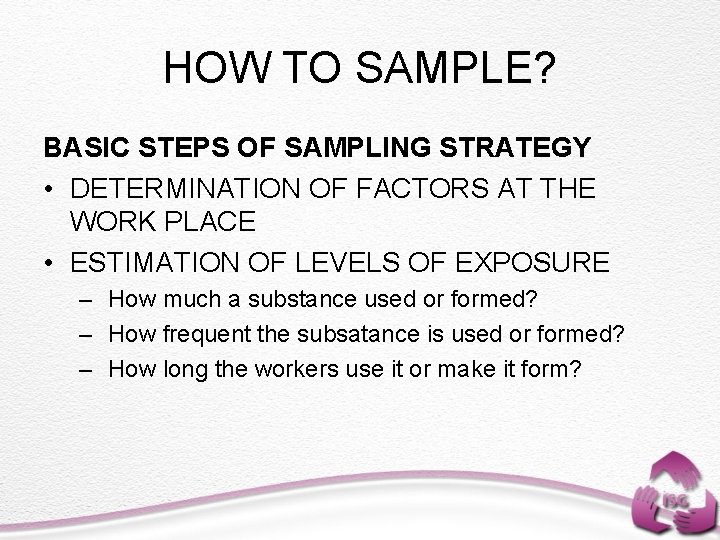 HOW TO SAMPLE?

BASIC STEPS OF SAMPLING STRATEGY

• DETERMINATION OF FACTORS AT THE WORK PLACE
• ESTIMATION OF LEVELS OF EXPOSURE
– How much a substance used or formed?
– How frequent the subsatance is used or formed?
– How long the workers use it or make it form?

ISG